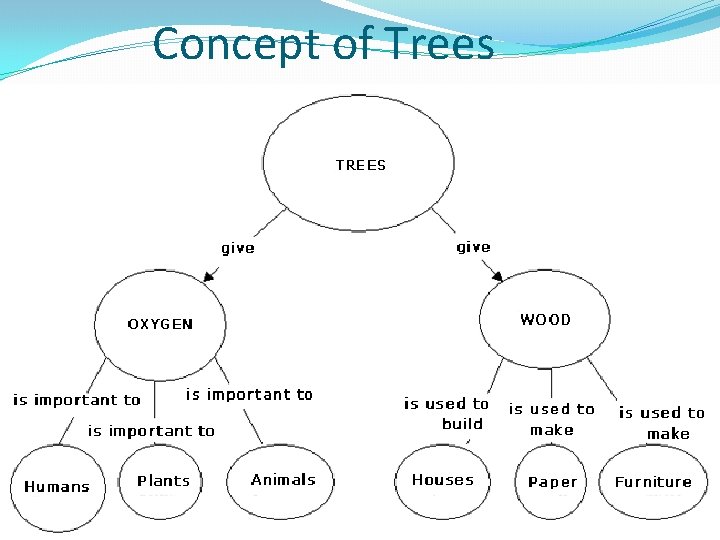 Concept of Trees

TREES

give

give

OXYGEN

WOOD

is important to

is important to

is important to

is used to build

is used to make

is used to make

Humans

Plants

Animals

Houses

Paper

Furniture